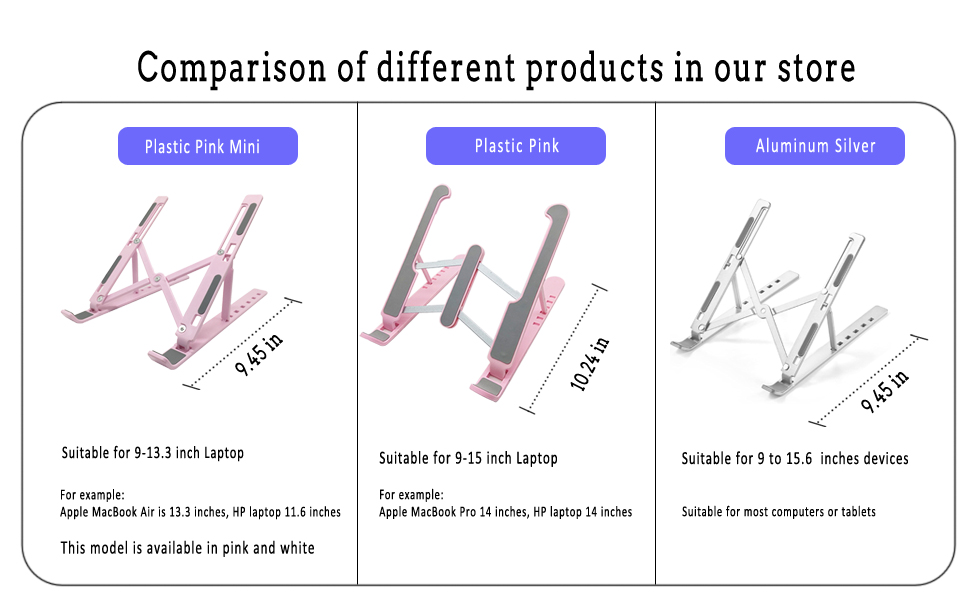 Comparison of different products in our store

Plastic Pink Mini

9.45 in

Suitable for 9-13.3 inch Laptop

For example:
Apple MacBook Air is 13.3 inches, HP laptop 11.6 inches

This model is available in pink and white

Plastic Pink

10.24 in

Suitable for 9-15 inch Laptop

For example:
Apple MacBook Pro 14 inches, HP laptop 14 inches

Aluminum Silver

9.45 in

Suitable for 9 to 15.6 inches devices

Suitable for most computers or tablets